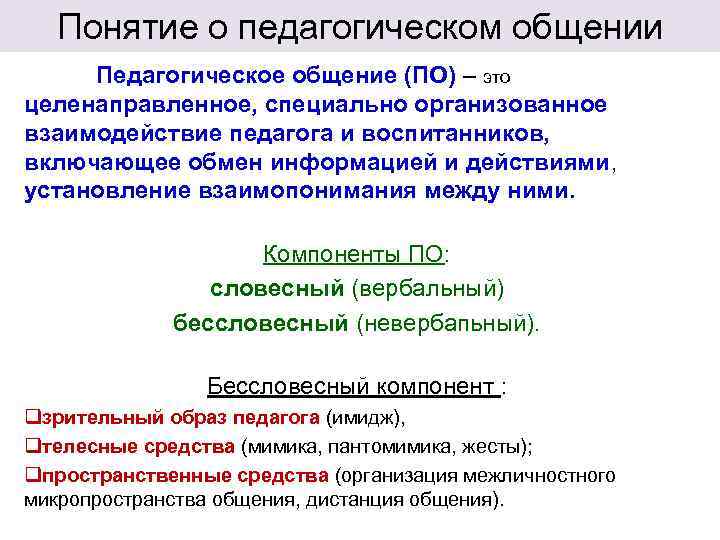 Понятие о педагогическом общении

Педагогическое общение (ПО) – это целенаправленное, специально организованное взаимодействие педагога и воспитанников, включающее обмен информацией и действиями, установление взаимопонимания между ними.

Компоненты ПО:
словесный (вербальный)
бессловесный (невербапьный).

Бессловесный компонент :
❑зрительный образ педагога (имидж),
❑телесные средства (мимика, пантомимика, жесты);
❑пространственные средства (организация межличностного микропространства общения, дистанция общения).